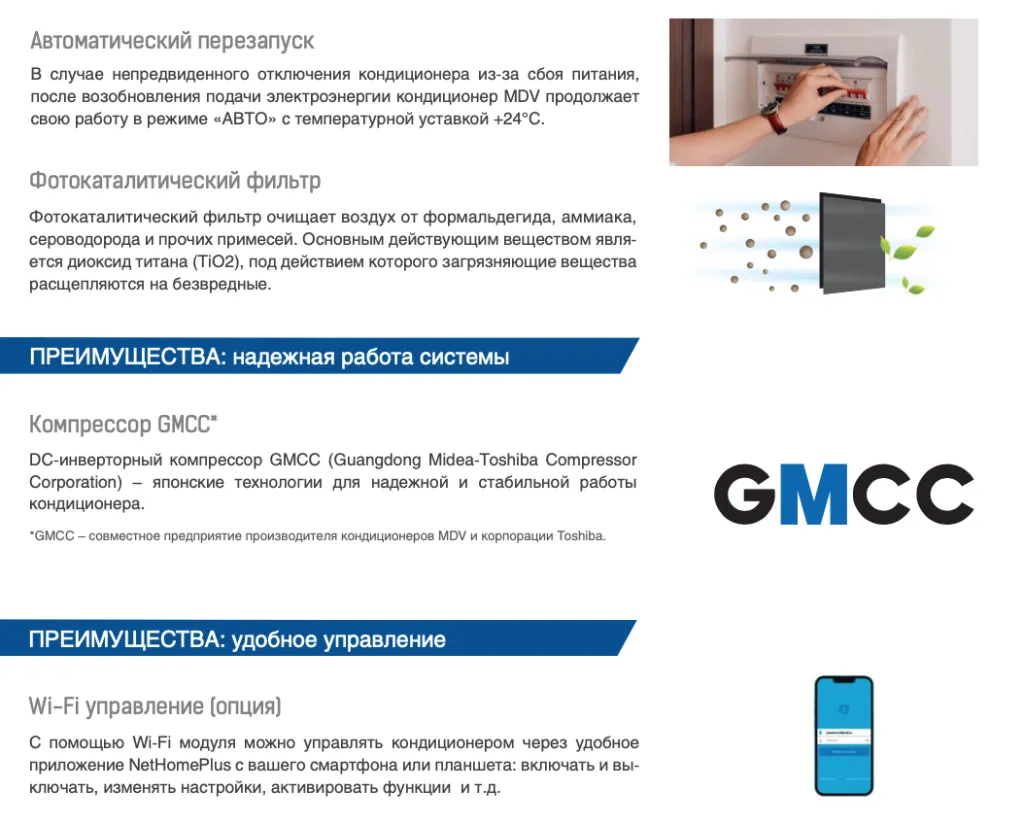 Автоматический перезапуск

В случае непредвиденного отключения кондиционера из-за сбоя питания, после возобновления подачи электроэнергии кондиционер MDV продолжает свою работу в режиме «АВТО» с температурной уставкой +24°С.

Фотокаталитический фильтр

Фотокаталитический фильтр очищает воздух от формальдегида, аммиака, сероводорода и прочих примесей. Основным действующим веществом является диоксид титана (TiO2), под действием которого загрязняющие вещества расщепляются на безвредные.

ПРЕИМУЩЕСТВА: надежная работа системы

Компрессор GMCC*

DC-инверторный компрессор GMCC (Guangdong Midea-Toshiba Compressor Corporation) – японские технологии для надежной и стабильной работы кондиционера.

*GMCC – совместное предприятие производителя кондиционеров MDV и корпорации Toshiba.

GMCC

ПРЕИМУЩЕСТВА: удобное управление

Wi-Fi управление (опция)

С помощью Wi-Fi модуля можно управлять кондиционером через удобное приложение NetHomePlus с вашего смартфона или планшета: включать и выключать, изменять настройки, активировать функции и т.д.